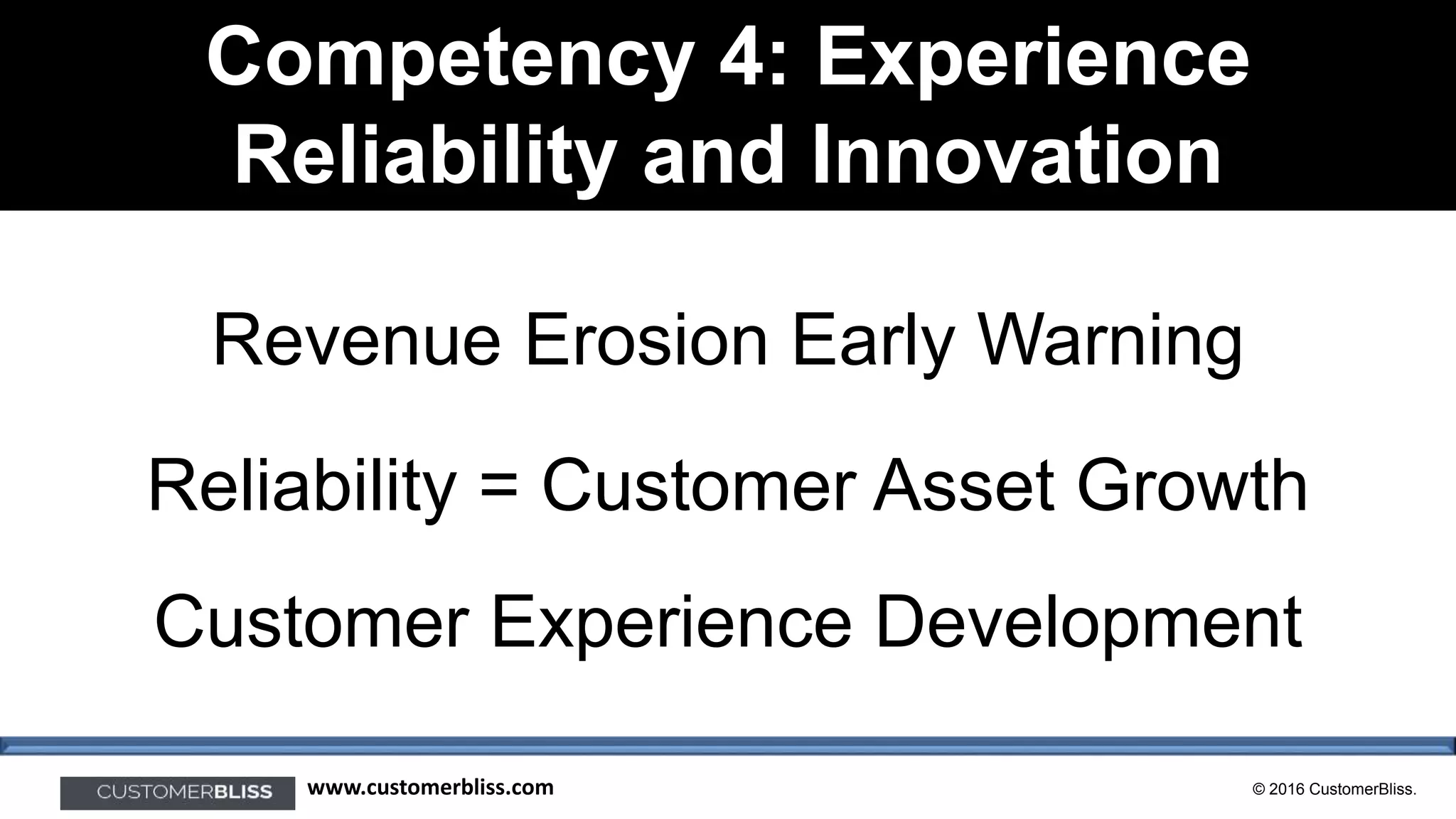 Competency 4: Experience Reliability and Innovation

Revenue Erosion Early Warning

Reliability = Customer Asset Growth

Customer Experience Development

CUSTOMERBLISS www.customerbliss.com © 2016 CustomerBliss.